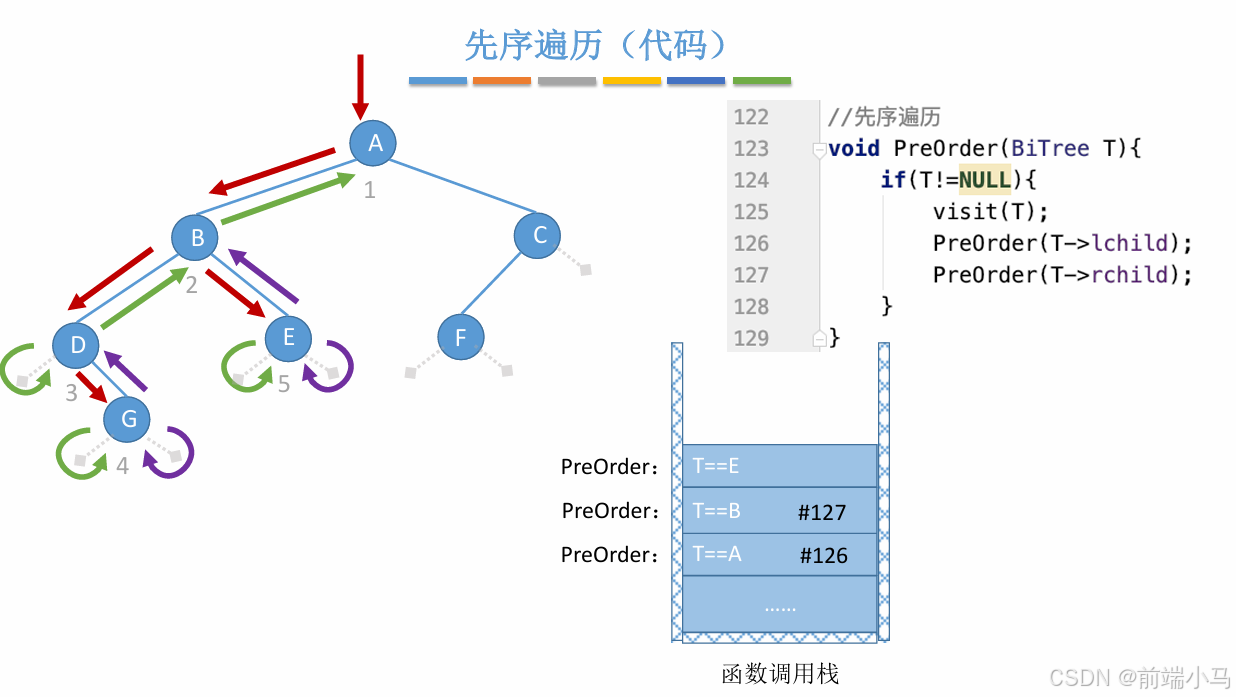 先序遍历（代码）

A
1
B
C
2
D
E
F
3
5
G
4

122 //先序遍历
123 void PreOrder(BiTree T){
124 if(T!=NULL){
125 visit(T);
126 PreOrder(T->lchild);
127 PreOrder(T->rchild);
128 }
129 }

PreOrder: T==E
PreOrder: T==B #127
PreOrder: T==A #126
......

函数调用栈

CSDN @前端小马